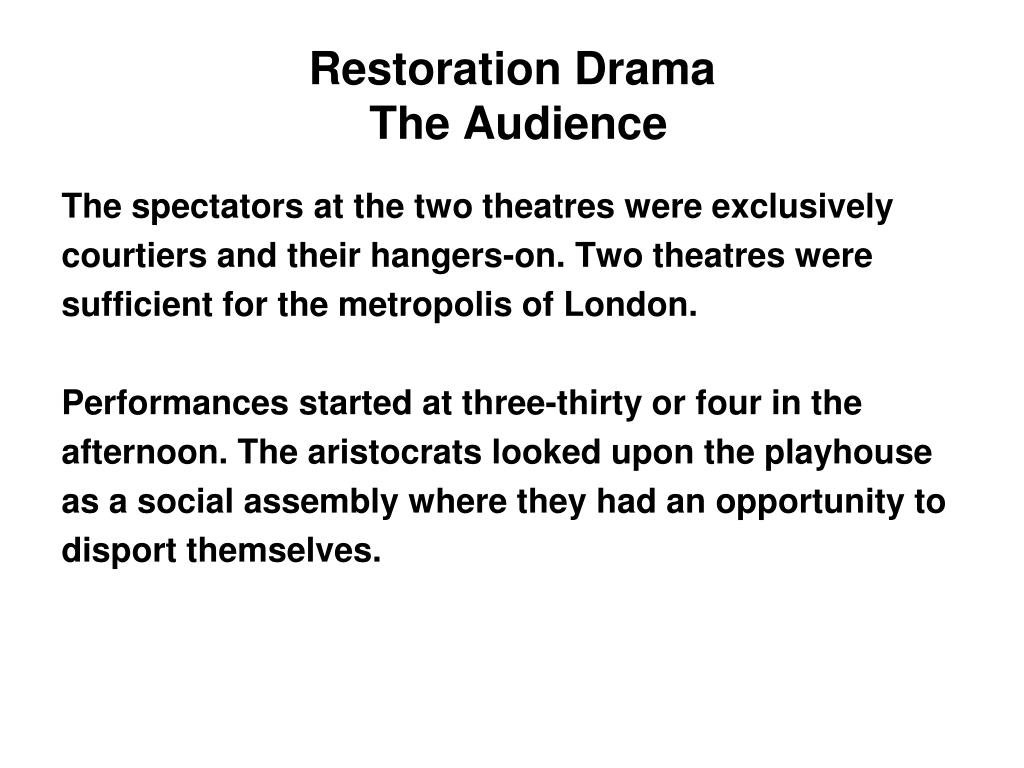 Restoration Drama
The Audience

The spectators at the two theatres were exclusively courtiers and their hangers-on. Two theatres were sufficient for the metropolis of London.

Performances started at three-thirty or four in the afternoon. The aristocrats looked upon the playhouse as a social assembly where they had an opportunity to disport themselves.